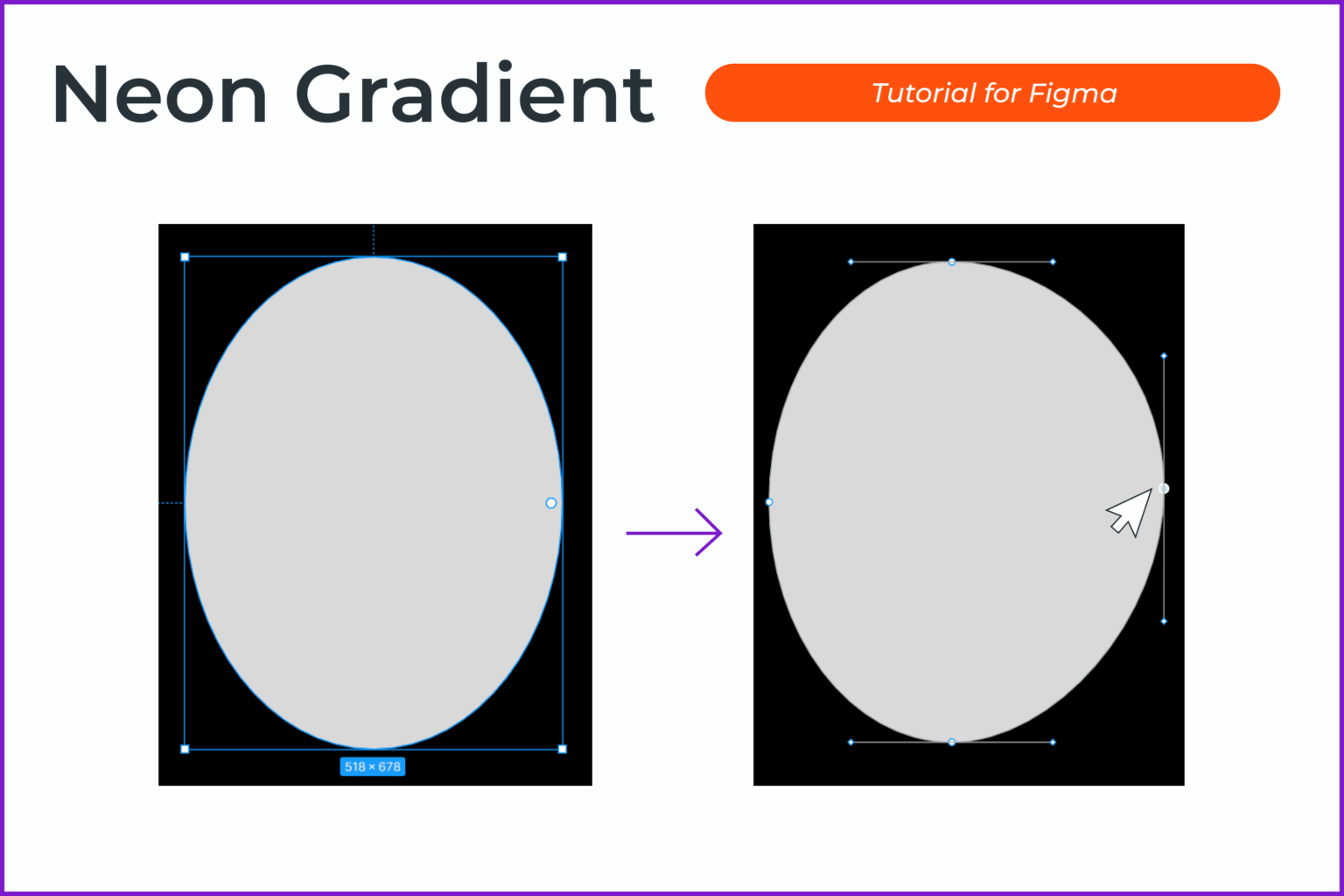 Neon Gradient

Tutorial for Figma

518 × 678